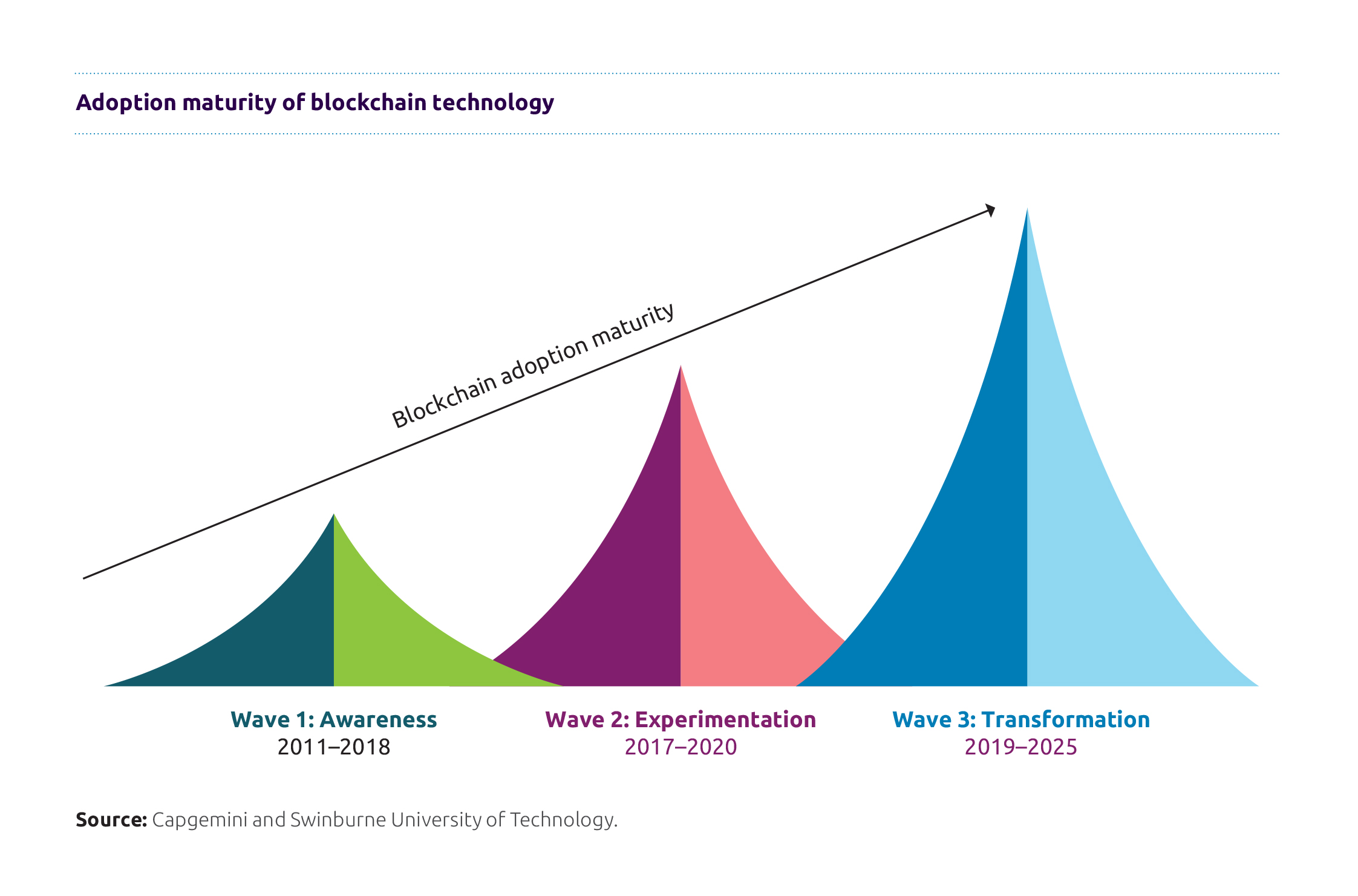 Adoption maturity of blockchain technology

Blockchain adoption maturity

Wave 1: Awareness
2011–2018

Wave 2: Experimentation
2017–2020

Wave 3: Transformation
2019–2025

Source: Capgemini and Swinburne University of Technology.